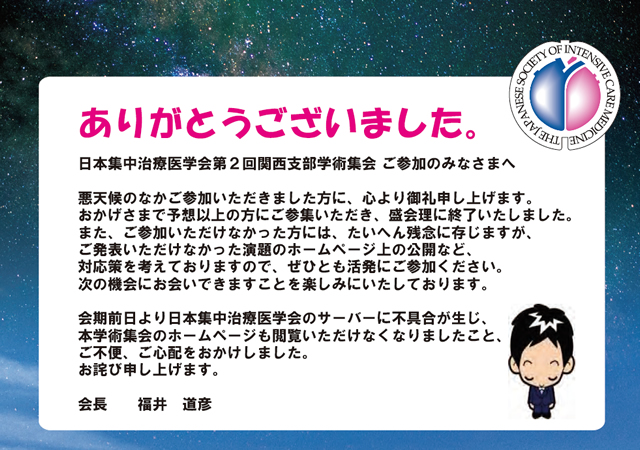 THE JAPANESE SOCIETY OF INTENSIVE CARE MEDICINE

ありがとうございました。

日本集中治療医学会第２回関西支部学術集会 ご参加のみなさまへ

悪天候のなかご参加いただきました方に、心より御礼申し上げます。
おかげさまで予想以上の方にご参集いただき、盛会理に終了いたしました。
また、ご参加いただけなかった方には、たいへん残念に存じますが、
ご発表いただけなかった演題のホームページ上の公開など、
対応策を考えておりますので、ぜひとも活発にご参加ください。
次の機会にお会いできますことを楽しみにいたしております。

会期前日より日本集中治療医学会のサーバーに不具合が生じ、
本学術集会のホームページも閲覧いただけなくなりましたこと、
ご不便、ご心配をおかけしました。
お詫び申し上げます。

会長　　福井　道彦